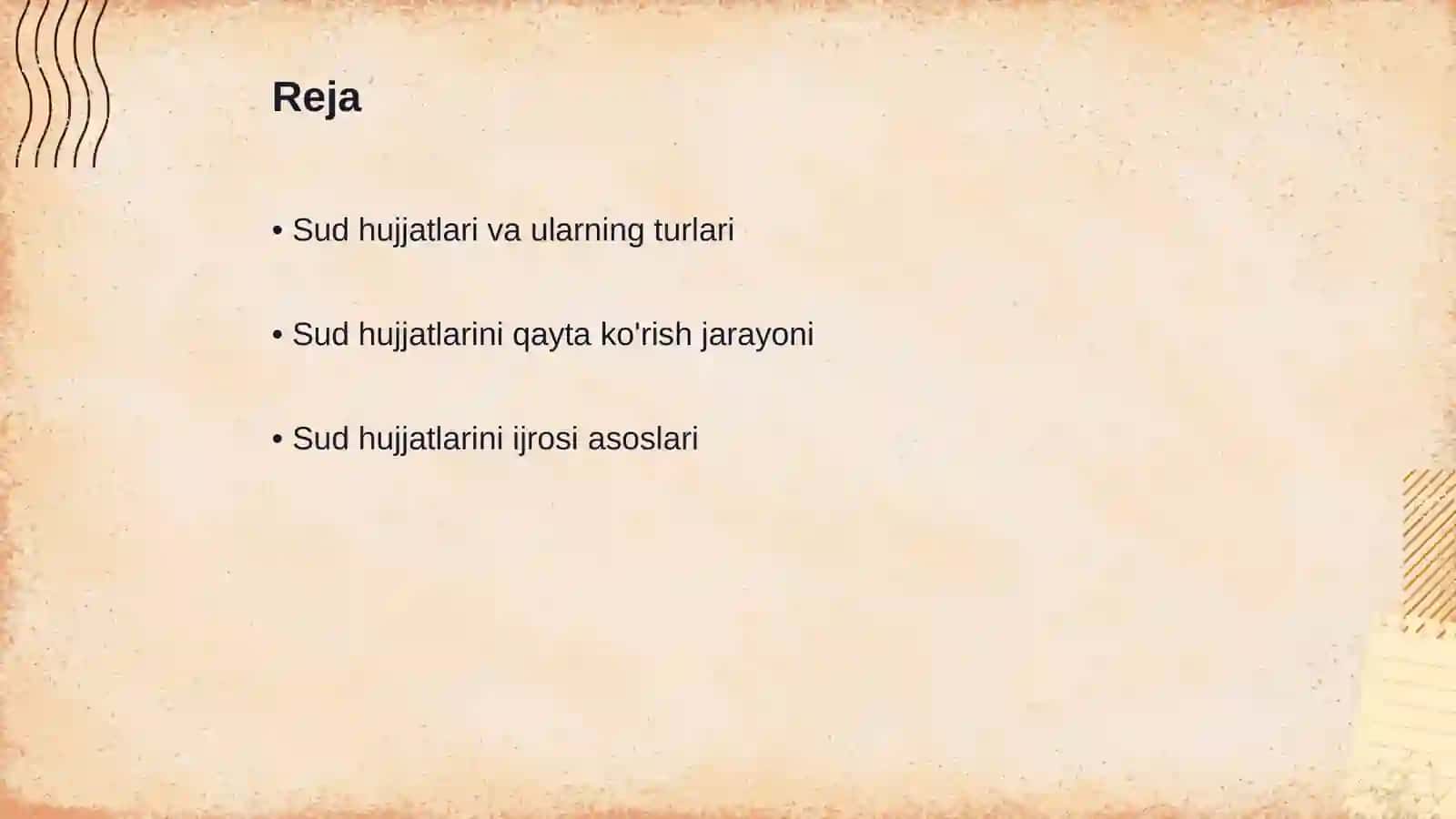 Reja

• Sud hujjatlari va ularning turlari

• Sud hujjatlarini qayta ko'rish jarayoni

• Sud hujjatlarini ijrosi asoslari